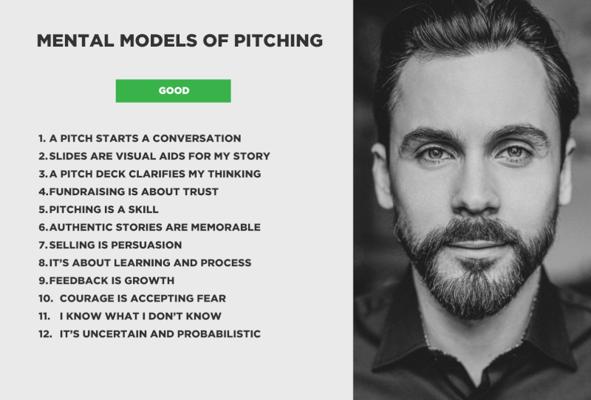 MENTAL MODELS OF PITCHING

GOOD

1. A PITCH STARTS A CONVERSATION
2. SLIDES ARE VISUAL AIDS FOR MY STORY
3. A PITCH DECK CLARIFIES MY THINKING
4. FUNDRAISING IS ABOUT TRUST
5. PITCHING IS A SKILL
6. AUTHENTIC STORIES ARE MEMORABLE
7. SELLING IS PERSUASION
8. IT'S ABOUT LEARNING AND PROCESS
9. FEEDBACK IS GROWTH
10. COURAGE IS ACCEPTING FEAR
11. I KNOW WHAT I DON'T KNOW
12. IT'S UNCERTAIN AND PROBABILISTIC